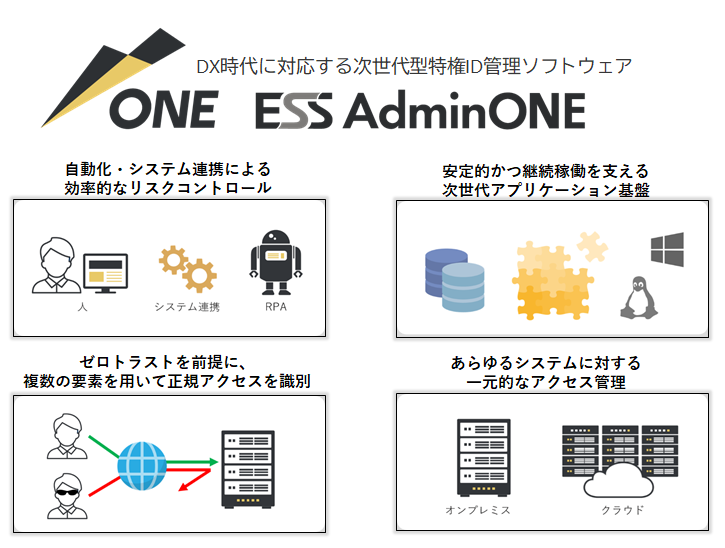 DX時代に対応する次世代型特権ID管理ソフトウェア

ONE ESS AdminONE

自動化・システム連携による
効率的なリスクコントロール

人

システム連携

RPA

安定的かつ継続稼働を支える
次世代アプリケーション基盤

ゼロトラストを前提に、
複数の要素を用いて正規アクセスを識別

あらゆるシステムに対する
一元的なアクセス管理

オンプレミス

クラウド